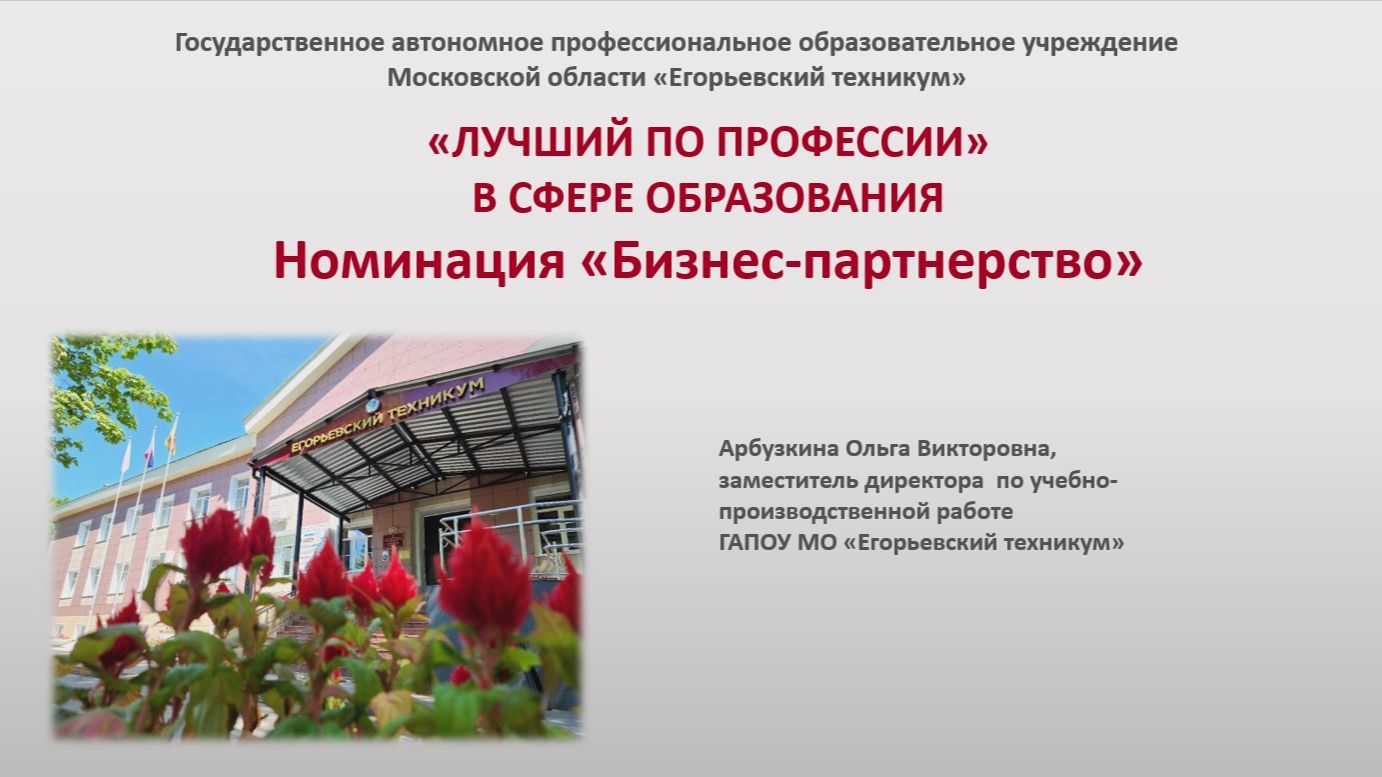 Государственное автономное профессиональное образовательное учреждение Московской области «Егорьевский техникум»

«ЛУЧШИЙ ПО ПРОФЕССИИ»
В СФЕРЕ ОБРАЗОВАНИЯ
Номинация «Бизнес-партнерство»

ЕГОРЬЕВСКИЙ ТЕХНИКУМ

Арбузкина Ольга Викторовна,
заместитель директора по учебно-производственной работе
ГАПОУ МО «Егорьевский техникум»